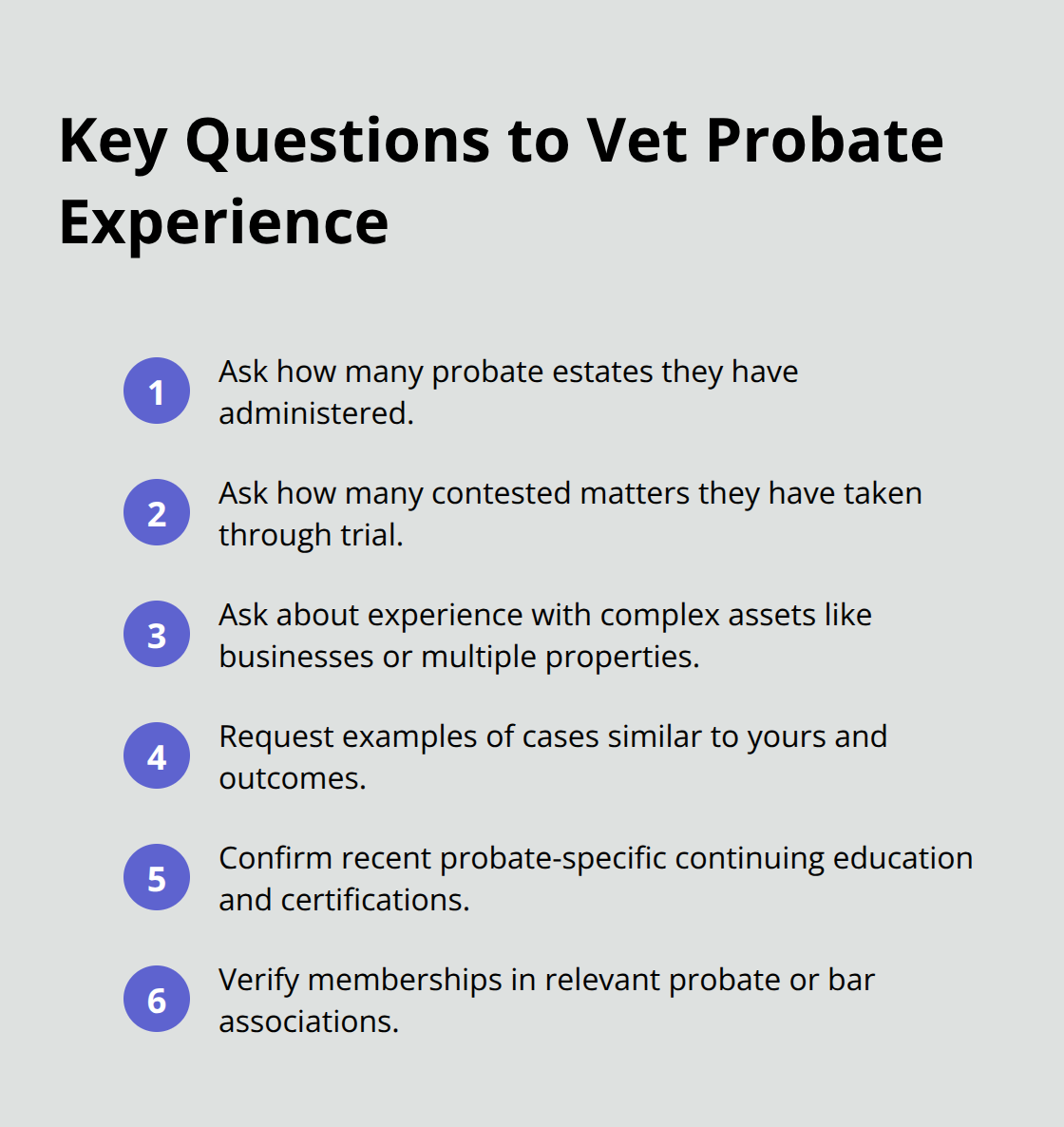 Key Questions to Vet Probate Experience

1 Ask how many probate estates they have administered.

2 Ask how many contested matters they have taken through trial.

3 Ask about experience with complex assets like businesses or multiple properties.

4 Request examples of cases similar to yours and outcomes.

5 Confirm recent probate-specific continuing education and certifications.

6 Verify memberships in relevant probate or bar associations.